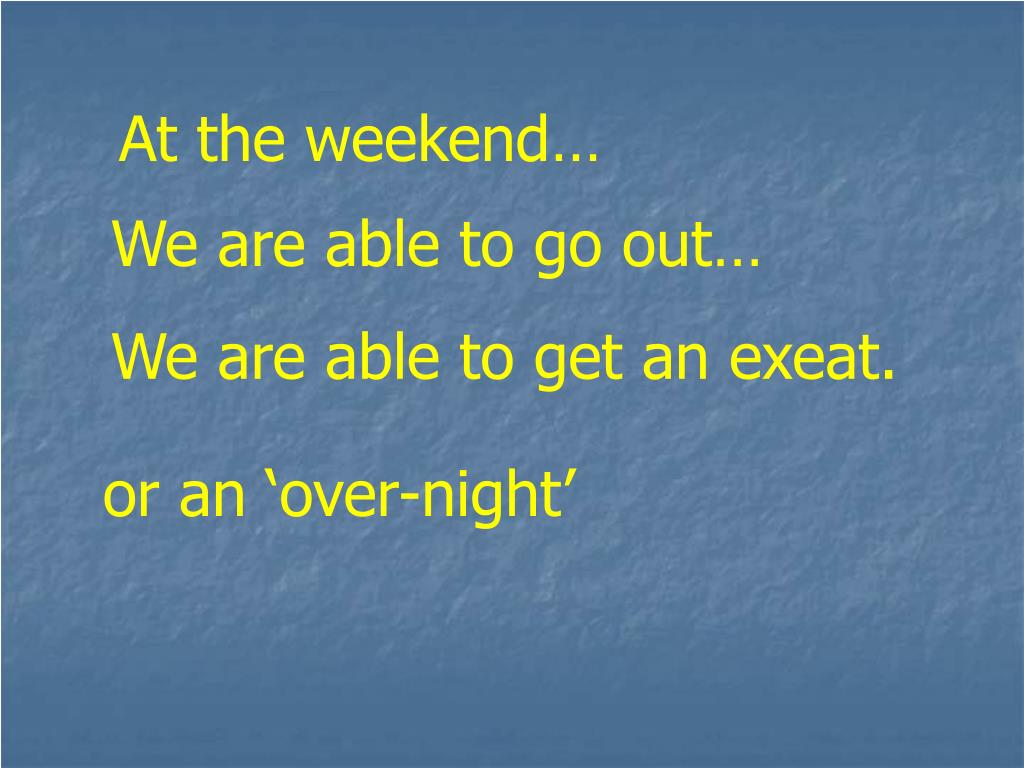 At the weekend…

We are able to go out…

We are able to get an exeat.

or an ‘over-night’